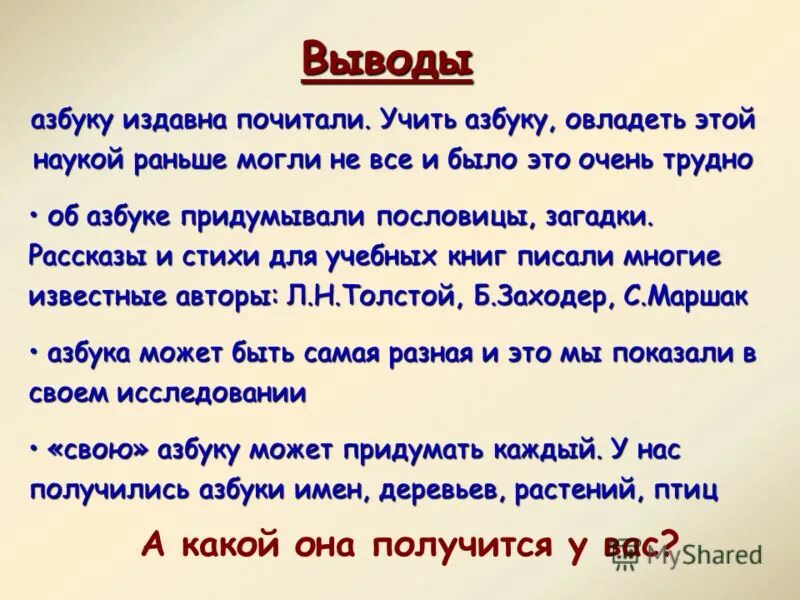 Выводы

азбуку издавна почитали. Учить азбуку, овладеть этой наукой раньше могли не все и было это очень трудно

• об азбуке придумывали пословицы, загадки. Рассказы и стихи для учебных книг писали многие известные авторы: Л.Н.Толстой, Б.Заходер, С.Маршак

• азбука может быть самая разная и это мы показали в своем исследовании

• «свою» азбуку может придумать каждый. У нас получились азбуки имен, деревьев, растений, птиц

А какой она получится у вас?

MyShared